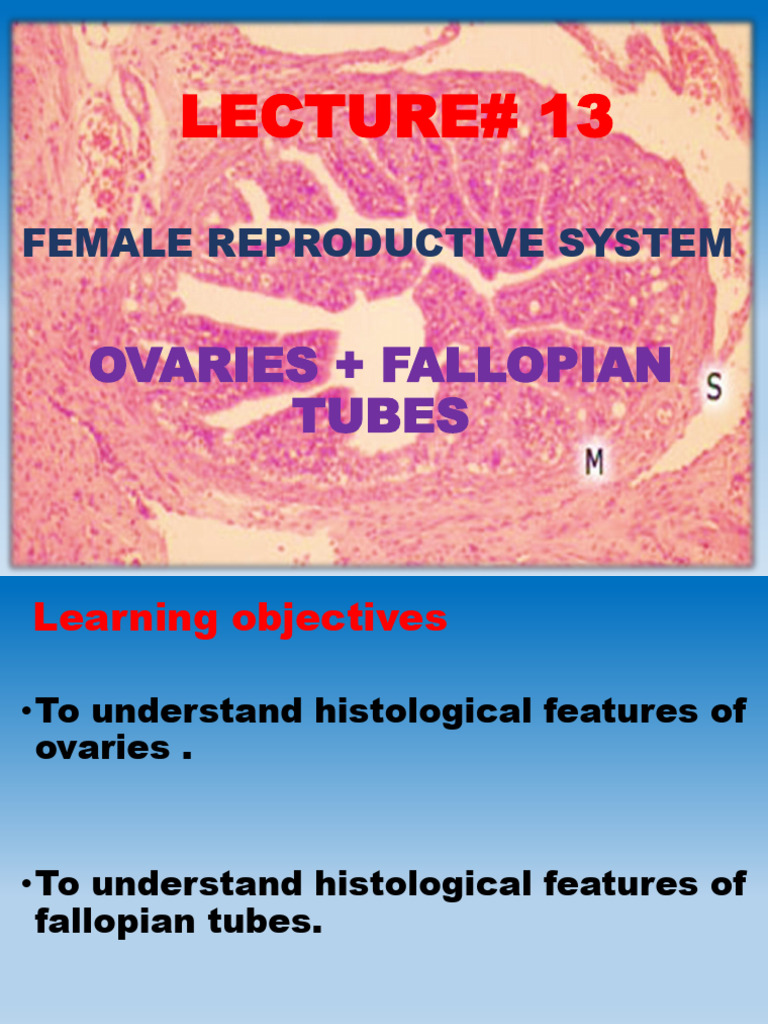 LECTURE# 13

FEMALE REPRODUCTIVE SYSTEM

OVARIES + FALLOPIAN TUBES

S

M

Learning objectives

• To understand histological features of ovaries .

• To understand histological features of fallopian tubes.